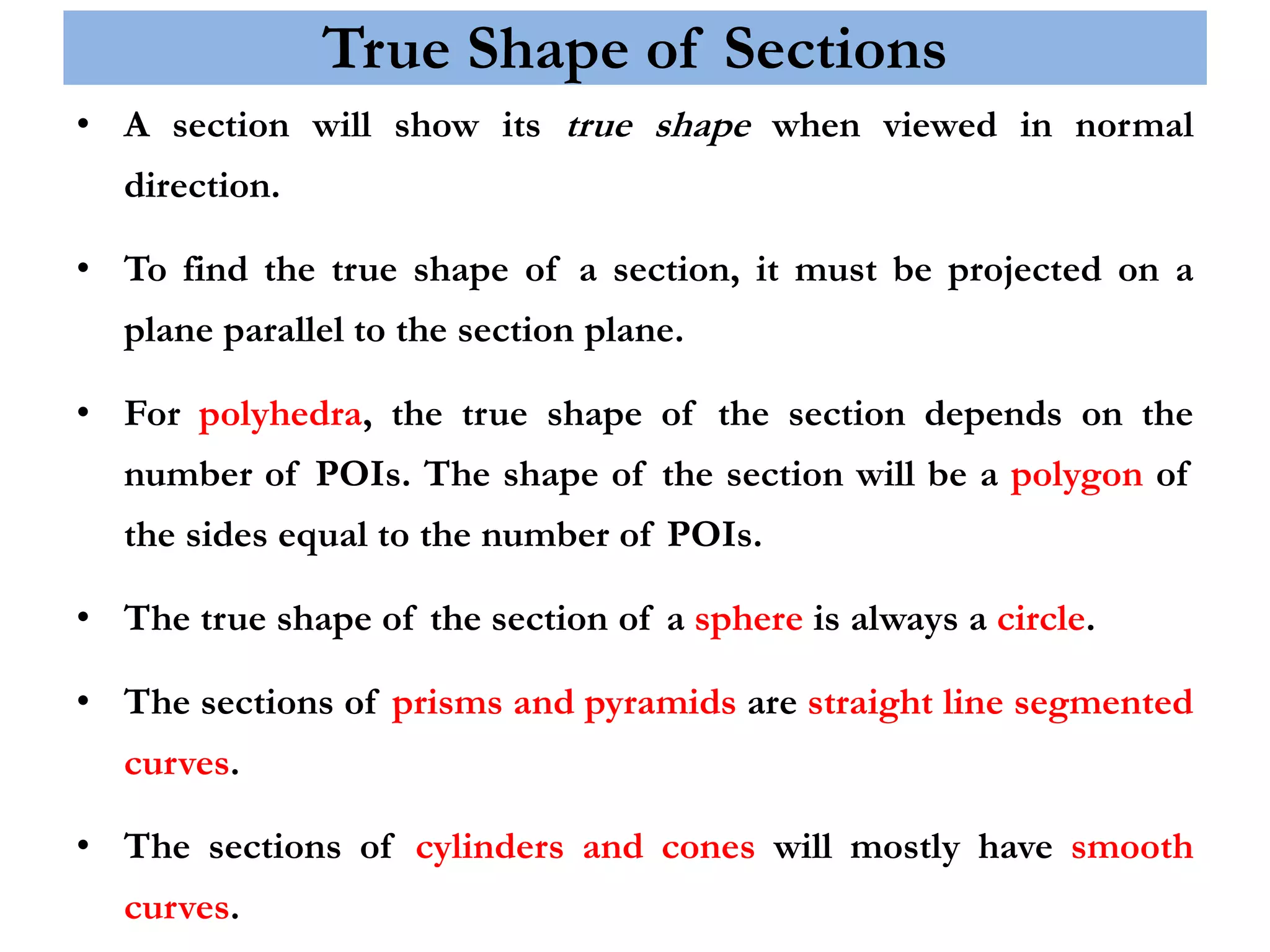 True Shape of Sections

• A section will show its true shape when viewed in normal direction.

• To find the true shape of a section, it must be projected on a plane parallel to the section plane.

• For polyhedra, the true shape of the section depends on the number of POIs. The shape of the section will be a polygon of the sides equal to the number of POIs.

• The true shape of the section of a sphere is always a circle.

• The sections of prisms and pyramids are straight line segmented curves.

• The sections of cylinders and cones will mostly have smooth curves.